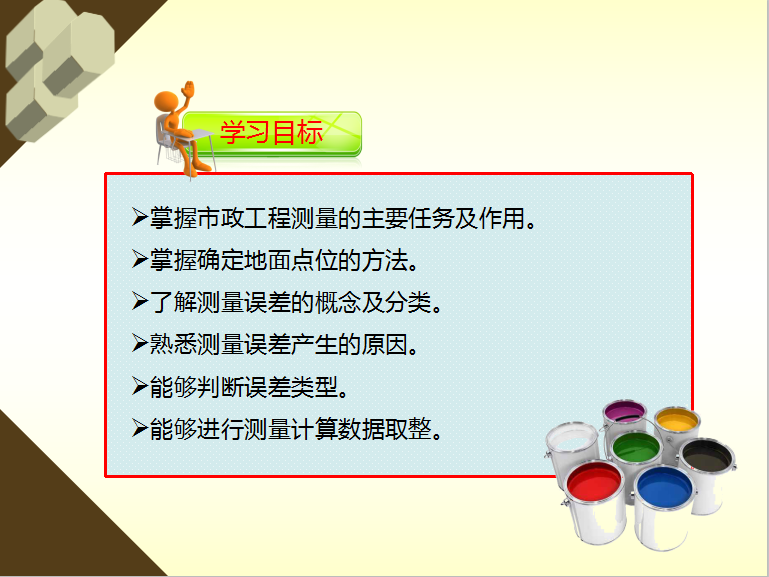 学习目标

➢掌握市政工程测量的主要任务及作用。

➢掌握确定地面点位的方法。

➢了解测量误差的概念及分类。

➢熟悉测量误差产生的原因。

➢能够判断误差类型。

➢能够进行测量计算数据取整。